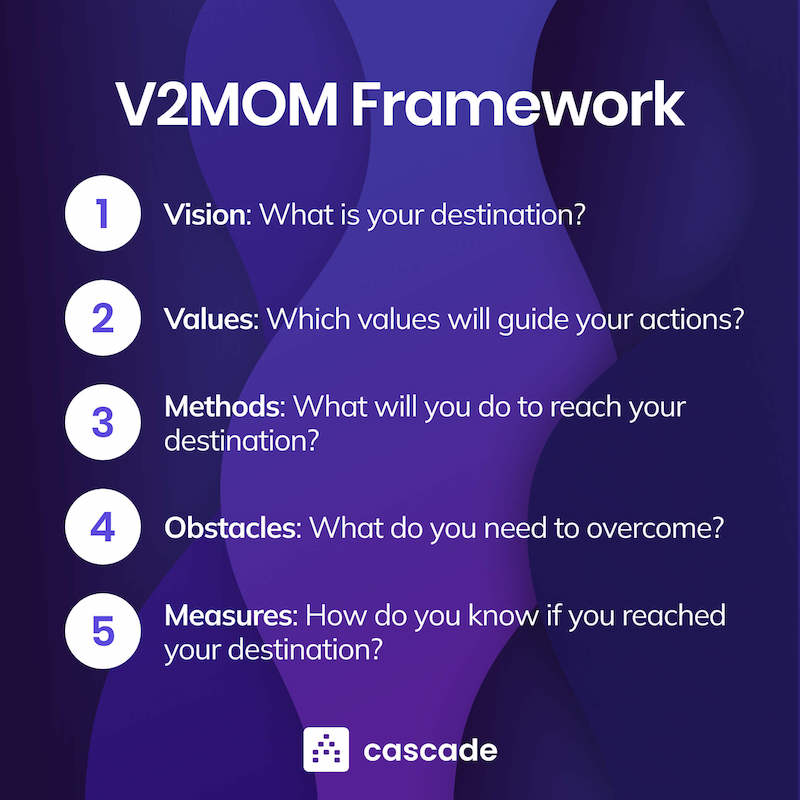 V2MOM Framework

1 Vision: What is your destination?

2 Values: Which values will guide your actions?

3 Methods: What will you do to reach your destination?

4 Obstacles: What do you need to overcome?

5 Measures: How do you know if you reached your destination?

cascade